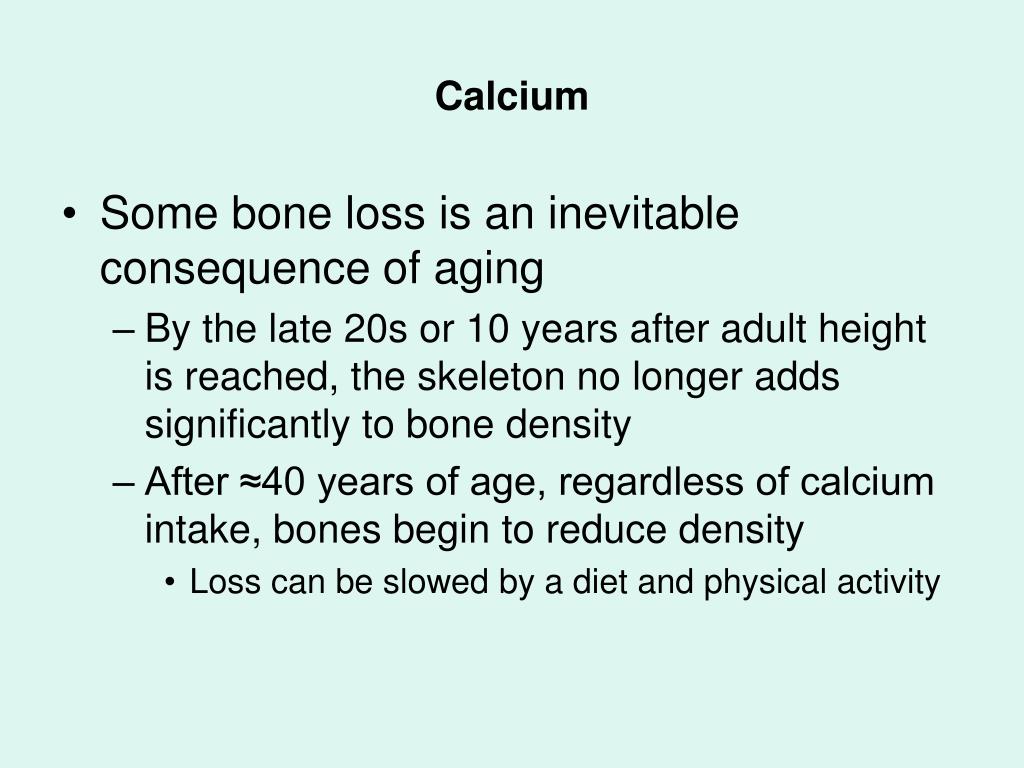 Calcium

• Some bone loss is an inevitable consequence of aging

– By the late 20s or 10 years after adult height is reached, the skeleton no longer adds significantly to bone density

– After ≈40 years of age, regardless of calcium intake, bones begin to reduce density

• Loss can be slowed by a diet and physical activity